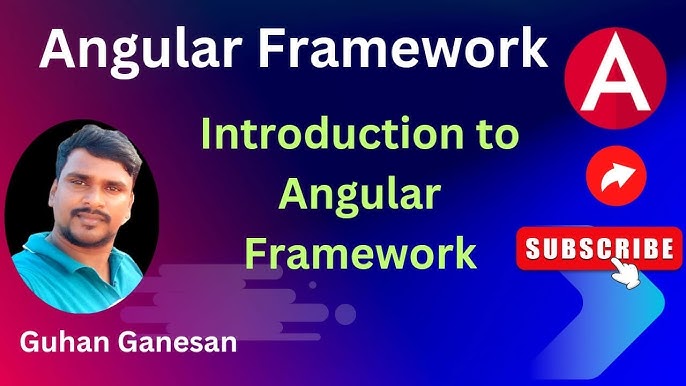 Angular Framework

A

Introduction to Angular Framework

SUBSCRIBE

Guhan Ganesan